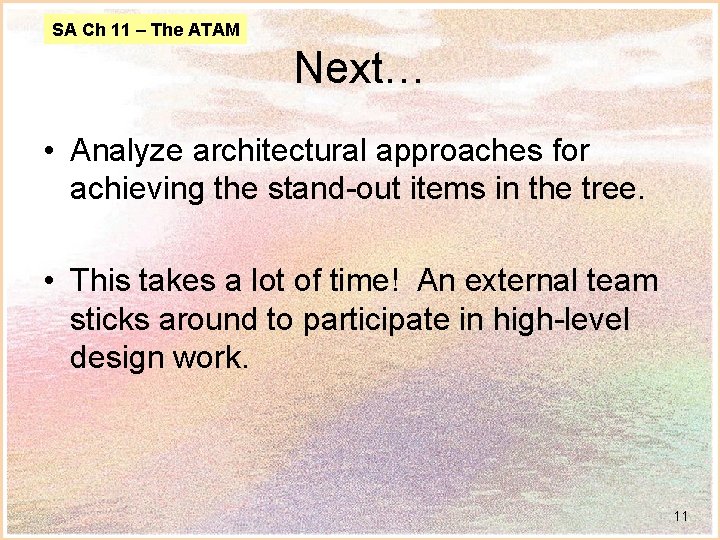 SA Ch 11 – The ATAM

Next…

• Analyze architectural approaches for achieving the stand-out items in the tree.

• This takes a lot of time! An external team sticks around to participate in high-level design work.

11